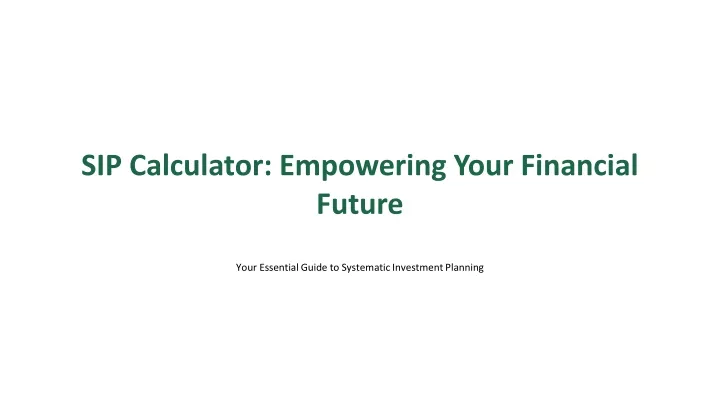 SIP Calculator: Empowering Your Financial Future

Your Essential Guide to Systematic Investment Planning